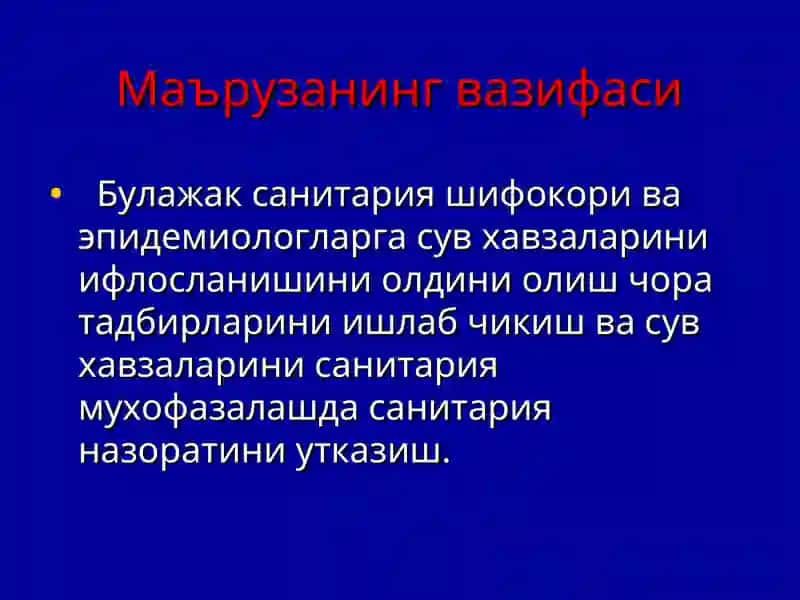 Маърузанинг вазифаси

• Булажак санитария шифокори ва эпидемиологларга сув хавзаларини ифлосланишини олдини олиш чора тадбирларини ишлаб чикиш ва сув хавзаларини санитария мухофазалашда санитария назоратини утказиш.